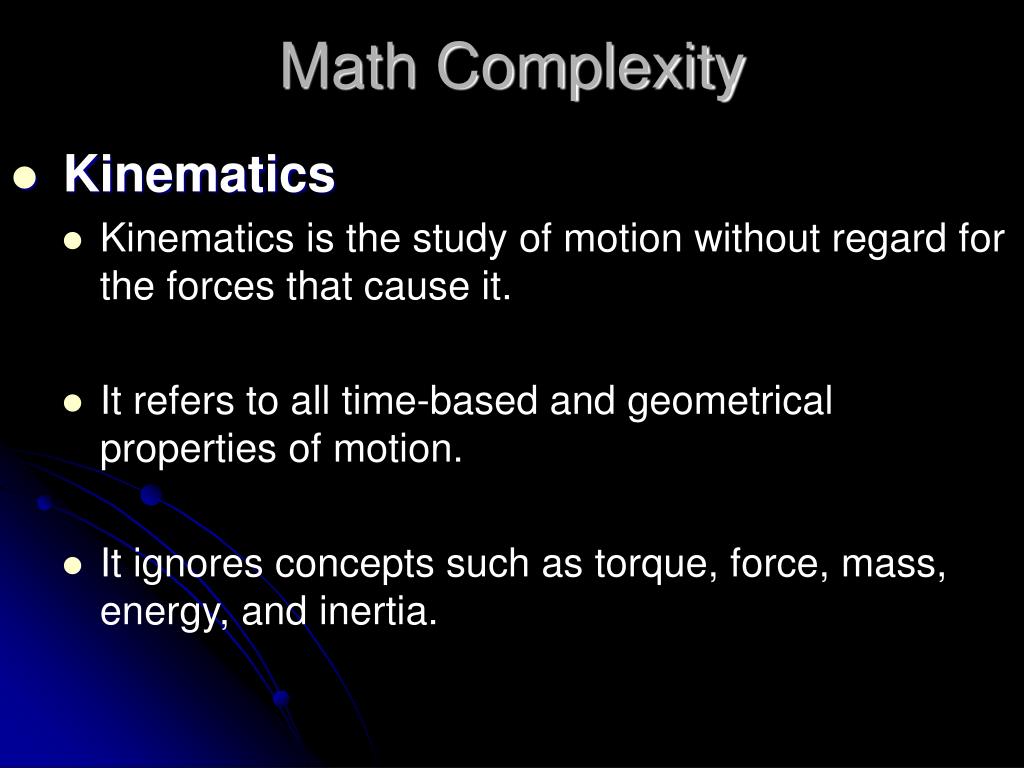 Math Complexity

Kinematics

Kinematics is the study of motion without regard for the forces that cause it.

It refers to all time-based and geometrical properties of motion.

It ignores concepts such as torque, force, mass, energy, and inertia.